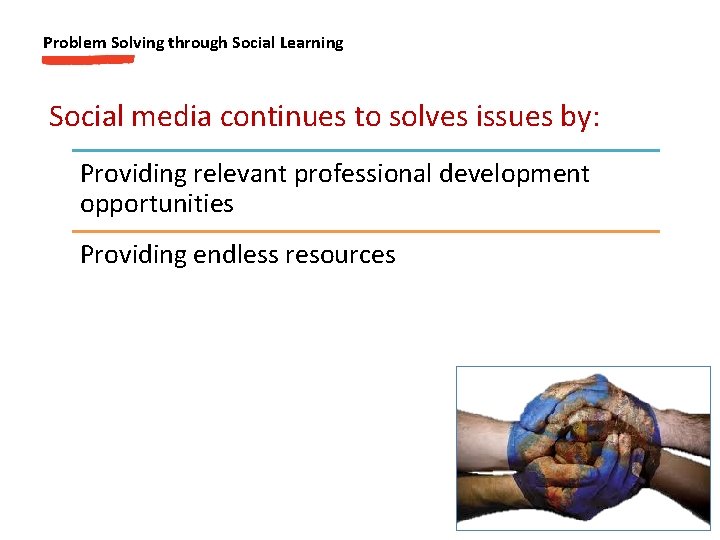 Problem Solving through Social Learning

Social media continues to solves issues by:

Providing relevant professional development opportunities

Providing endless resources